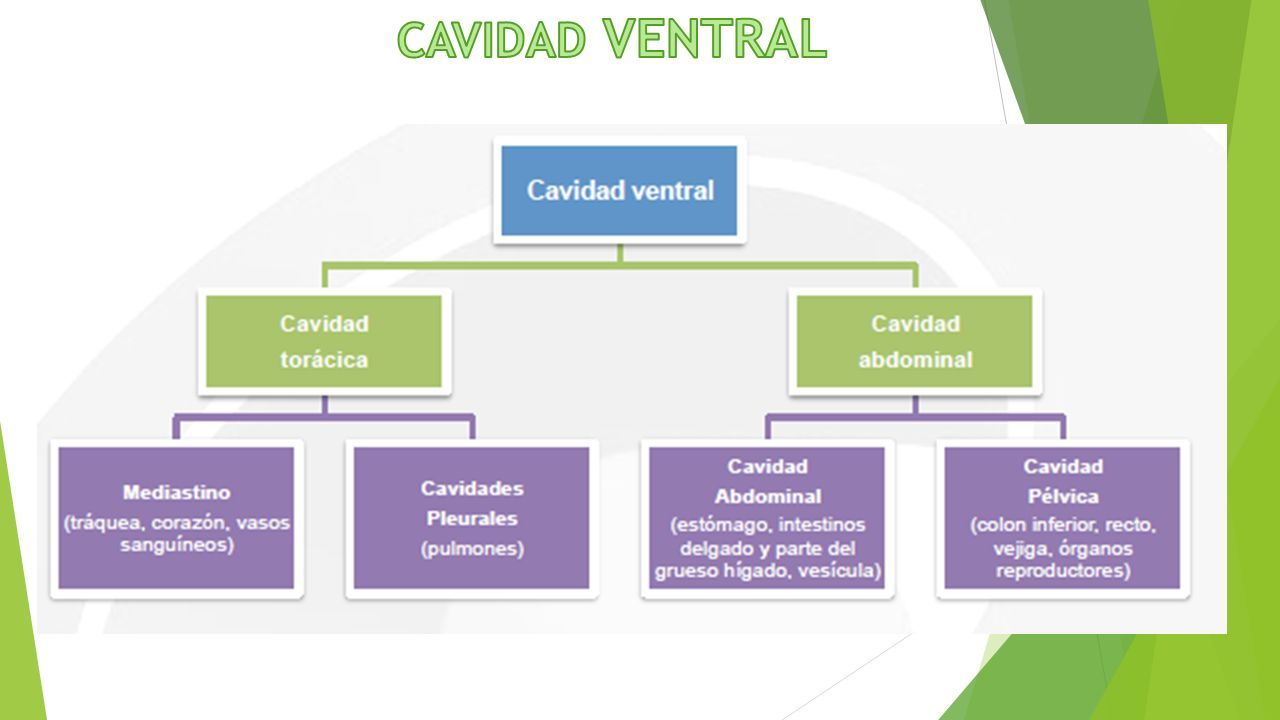 CAVIDAD VENTRAL

Cavidad ventral

Cavidad torácica

Cavidad abdominal

Mediastino (tráquea, corazón, vasos sanguíneos)

Cavidades Pleurales (pulmones)

Cavidad Abdominal (estómago, intestinos delgado y parte del grueso hígado, vesícula)

Cavidad Pélvica (colon inferior, recto, vejiga, órganos reproductores)